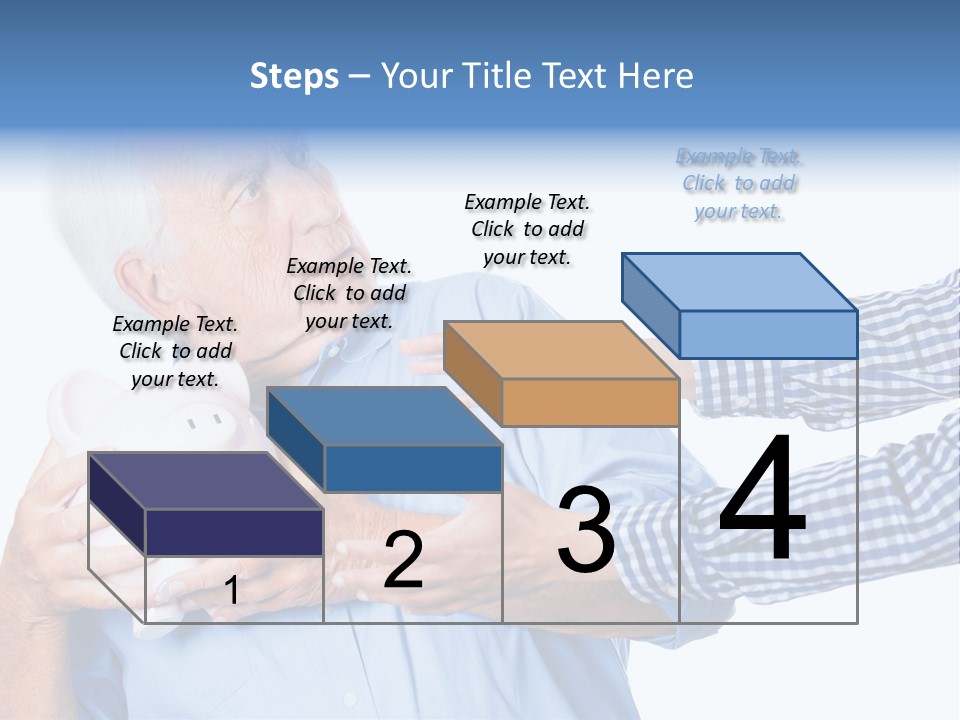 Steps – Your Title Text Here

Example Text. Click to add your text.

Example Text. Click to add your text.

Example Text. Click to add your text.

Example Text. Click to add your text.

1

2

3

4